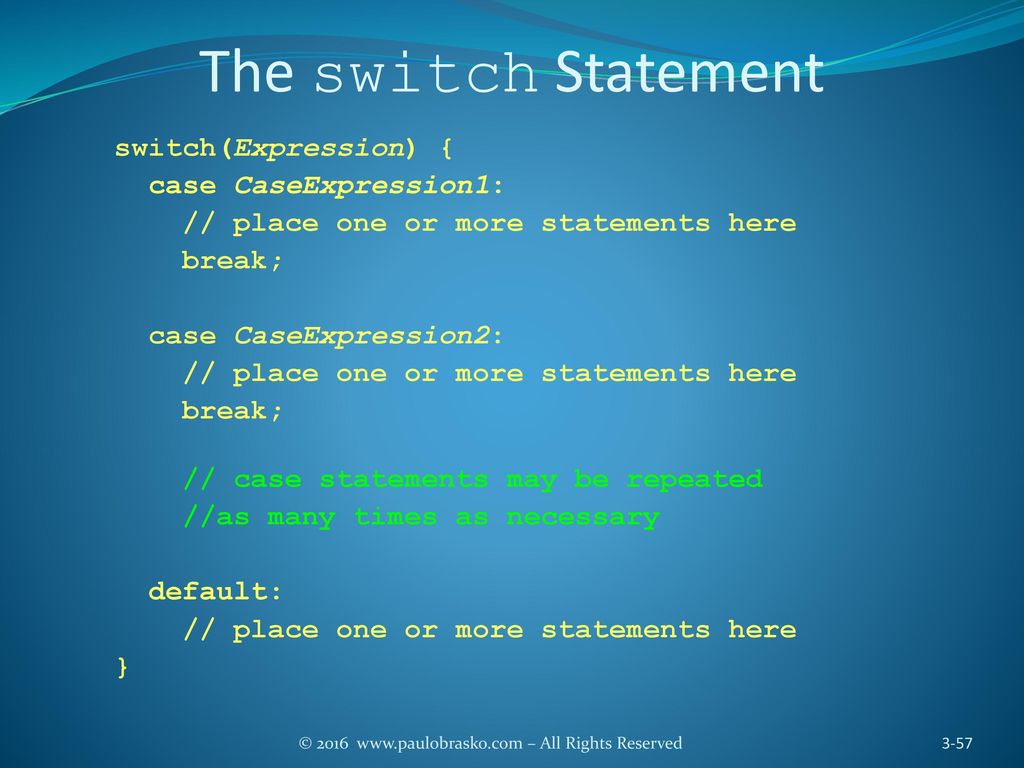 The switch Statement

switch(Expression) {
case CaseExpression1:
// place one or more statements here
break;

case CaseExpression2:
// place one or more statements here
break;

// case statements may be repeated
//as many times as necessary

default:
// place one or more statements here
}

© 2016 www.paulobrasko.com – All Rights Reserved

3-57